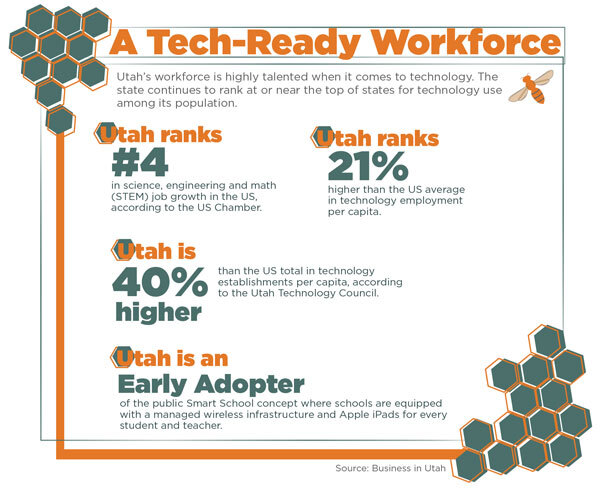 A Tech-Ready Workforce

Utah's workforce is highly talented when it comes to technology. The state continues to rank at or near the top of states for technology use among its population.

Utah ranks
#4
in science, engineering and math (STEM) job growth in the US, according to the US Chamber.

Utah ranks
21%
higher than the US average in technology employment per capita.

Utah is
40%
higher
than the US total in technology establishments per capita, according to the Utah Technology Council.

Utah is an
Early Adopter
of the public Smart School concept where schools are equipped with a managed wireless infrastructure and Apple iPads for every student and teacher.

Source: Business in Utah